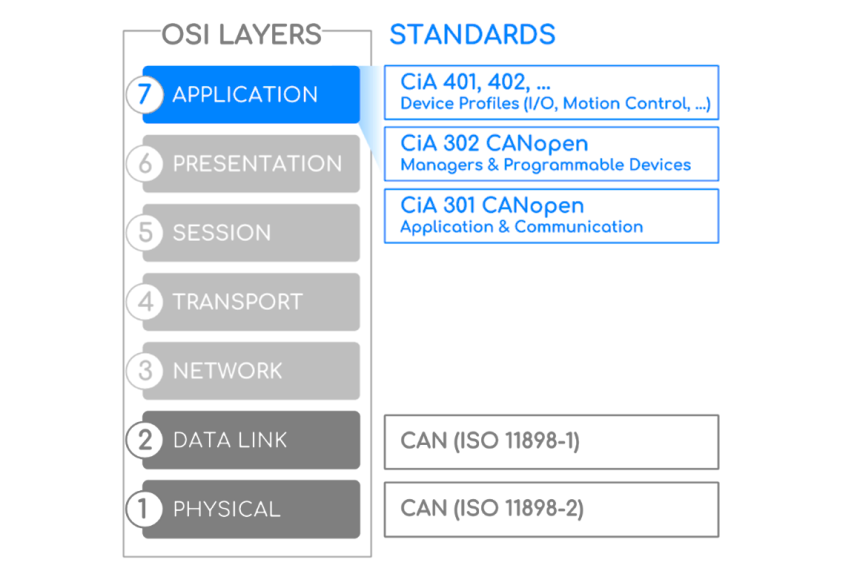 OSI LAYERS

7 APPLICATION

6 PRESENTATION

5 SESSION

4 TRANSPORT

3 NETWORK

2 DATA LINK

1 PHYSICAL

STANDARDS

CiA 401, 402, ...
Device Profiles (I/O, Motion Control, ...)

CiA 302 CANopen
Managers & Programmable Devices

CiA 301 CANopen
Application & Communication

CAN (ISO 11898-1)

CAN (ISO 11898-2)